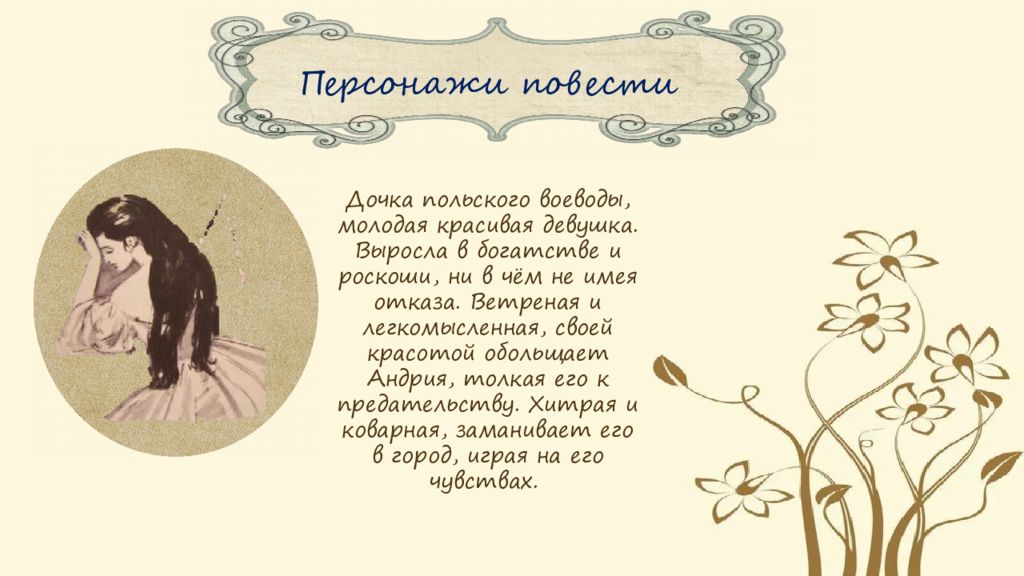 Персонажи повести

Дочка польского воеводы, молодая красивая девушка. Выросла в богатстве и роскоши, ни в чём не имея отказа. Ветреная и легкомысленная, своей красотой обольщает Андрия, толкая его к предательству. Хитрая и коварная, заманивает его в город, играя на его чувствах.